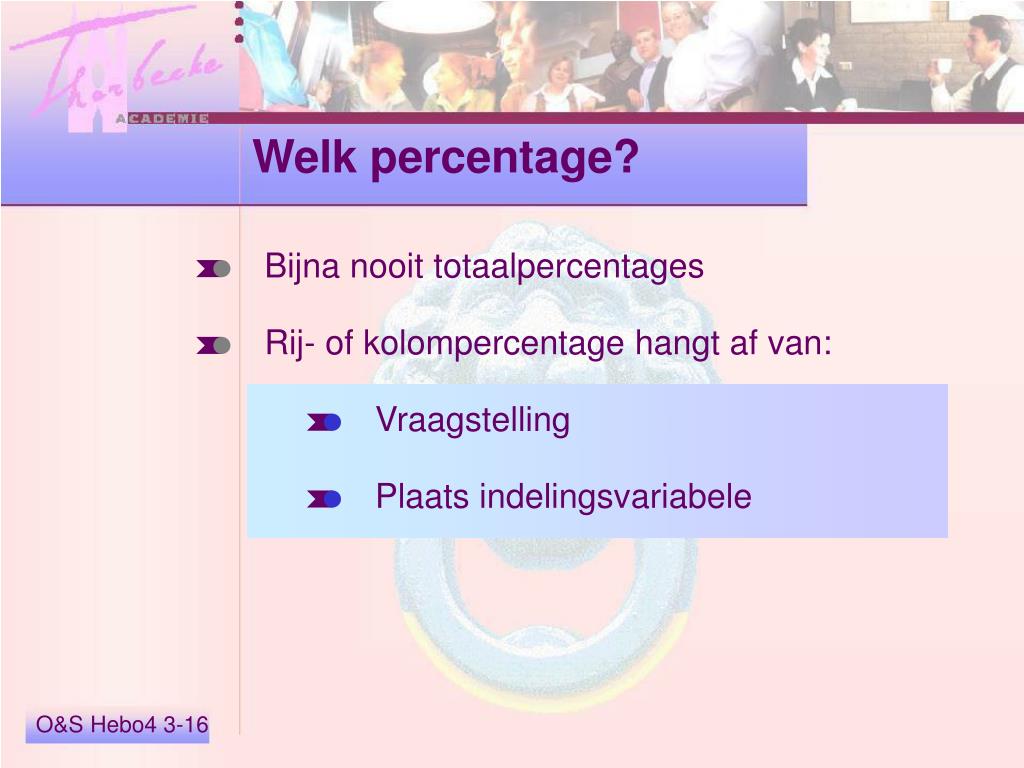 Thorbecke
ACADEMIE

Welk percentage?

Bijna nooit totaalpercentages

Rij- of kolompercentage hangt af van:

Vraagstelling

Plaats indelingsvariabele

O&S Hebo4 3-16